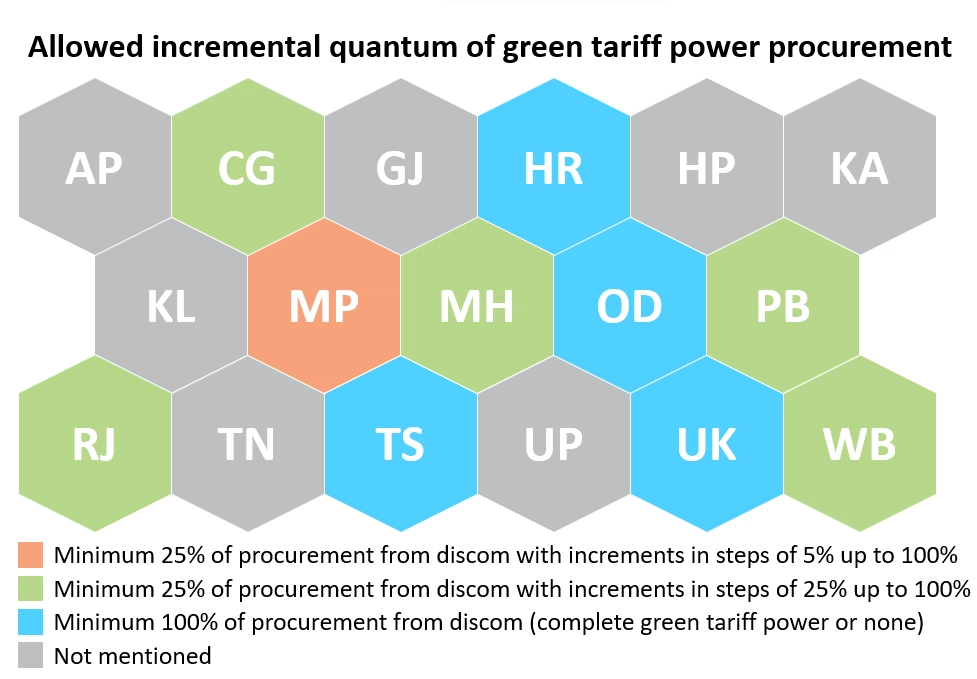 Allowed incremental quantum of green tariff power procurement

AP CG GJ HR HP KA

KL MP MH OD PB

RJ TN TS UP UK WB

Minimum 25% of procurement from discom with increments in steps of 5% up to 100%
Minimum 25% of procurement from discom with increments in steps of 25% up to 100%
Minimum 100% of procurement from discom (complete green tariff power or none)
Not mentioned